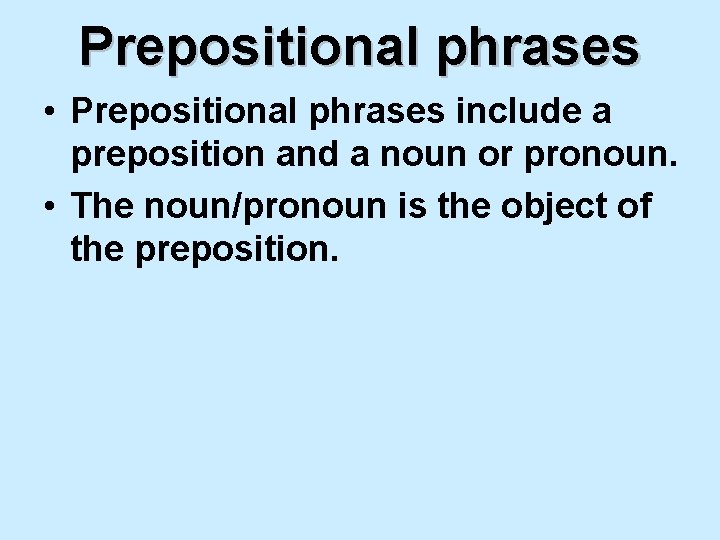 Prepositional phrases

• Prepositional phrases include a preposition and a noun or pronoun.
• The noun/pronoun is the object of the preposition.